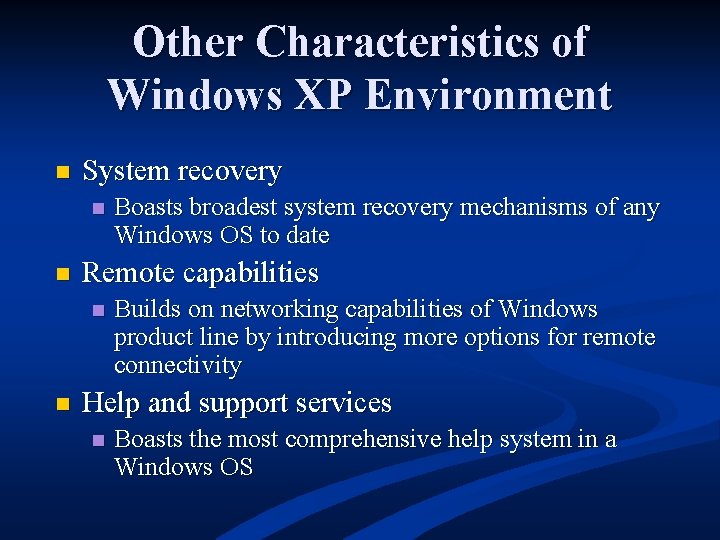 Other Characteristics of Windows XP Environment

System recovery

Boasts broadest system recovery mechanisms of any Windows OS to date

Remote capabilities

Builds on networking capabilities of Windows product line by introducing more options for remote connectivity

Help and support services

Boasts the most comprehensive help system in a Windows OS